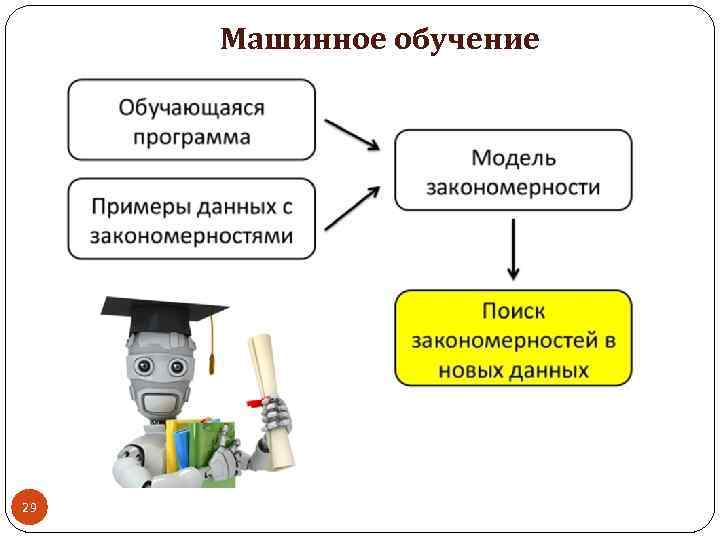 Машинное обучение

Обучающаяся программа

Примеры данных с закономерностями

Модель закономерности

Поиск закономерностей в новых данных

29